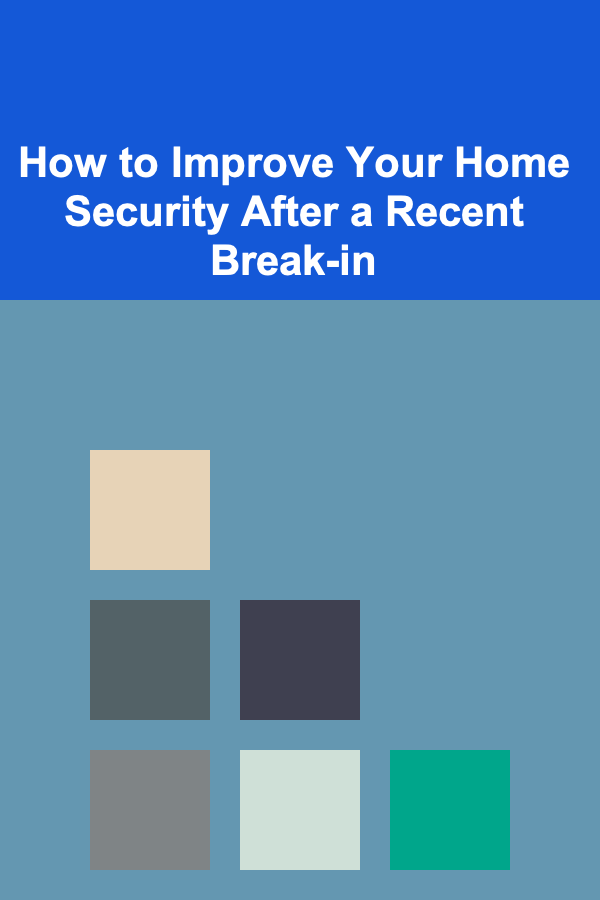 How to Improve Your Home Security After a Recent Break-in